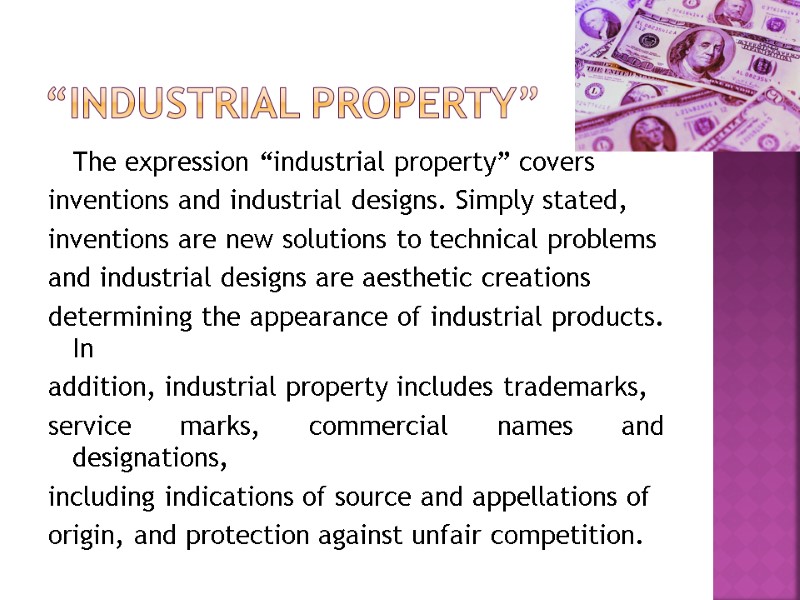 “INDUSTRIAL PROPERTY”

The expression “industrial property” covers inventions and industrial designs. Simply stated, inventions are new solutions to technical problems and industrial designs are aesthetic creations determining the appearance of industrial products. In addition, industrial property includes trademarks, service marks, commercial names and designations, including indications of source and appellations of origin, and protection against unfair competition.